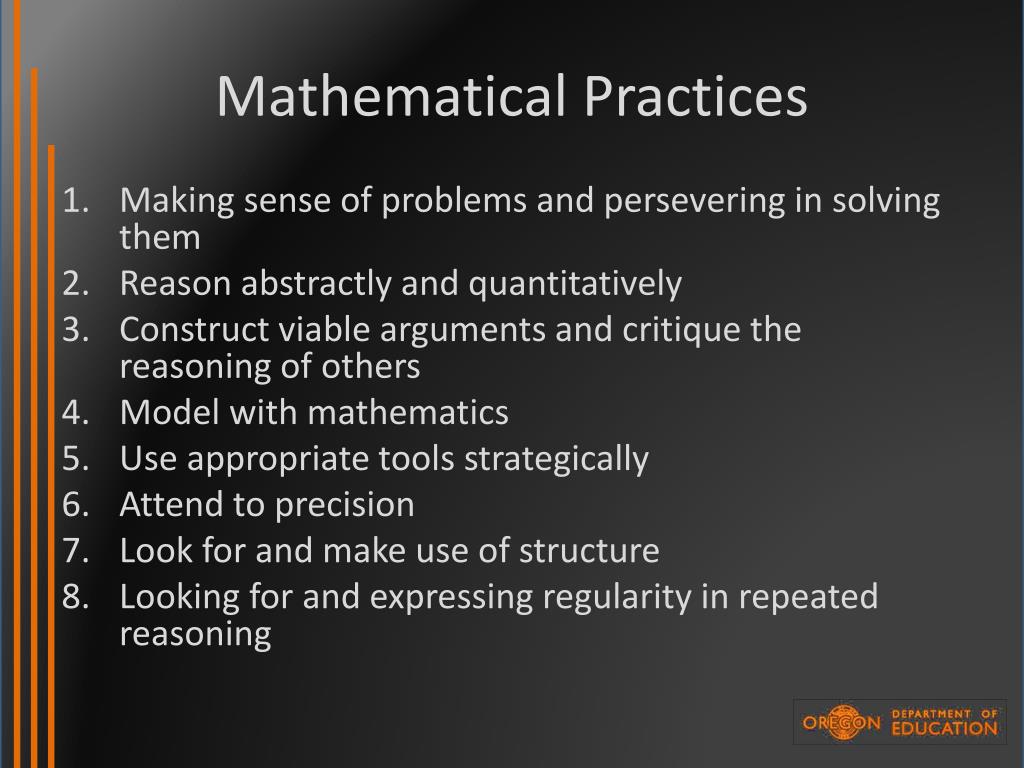 Mathematical Practices

1. Making sense of problems and persevering in solving them
2. Reason abstractly and quantitatively
3. Construct viable arguments and critique the reasoning of others
4. Model with mathematics
5. Use appropriate tools strategically
6. Attend to precision
7. Look for and make use of structure
8. Looking for and expressing regularity in repeated reasoning

OREGON DEPARTMENT OF EDUCATION